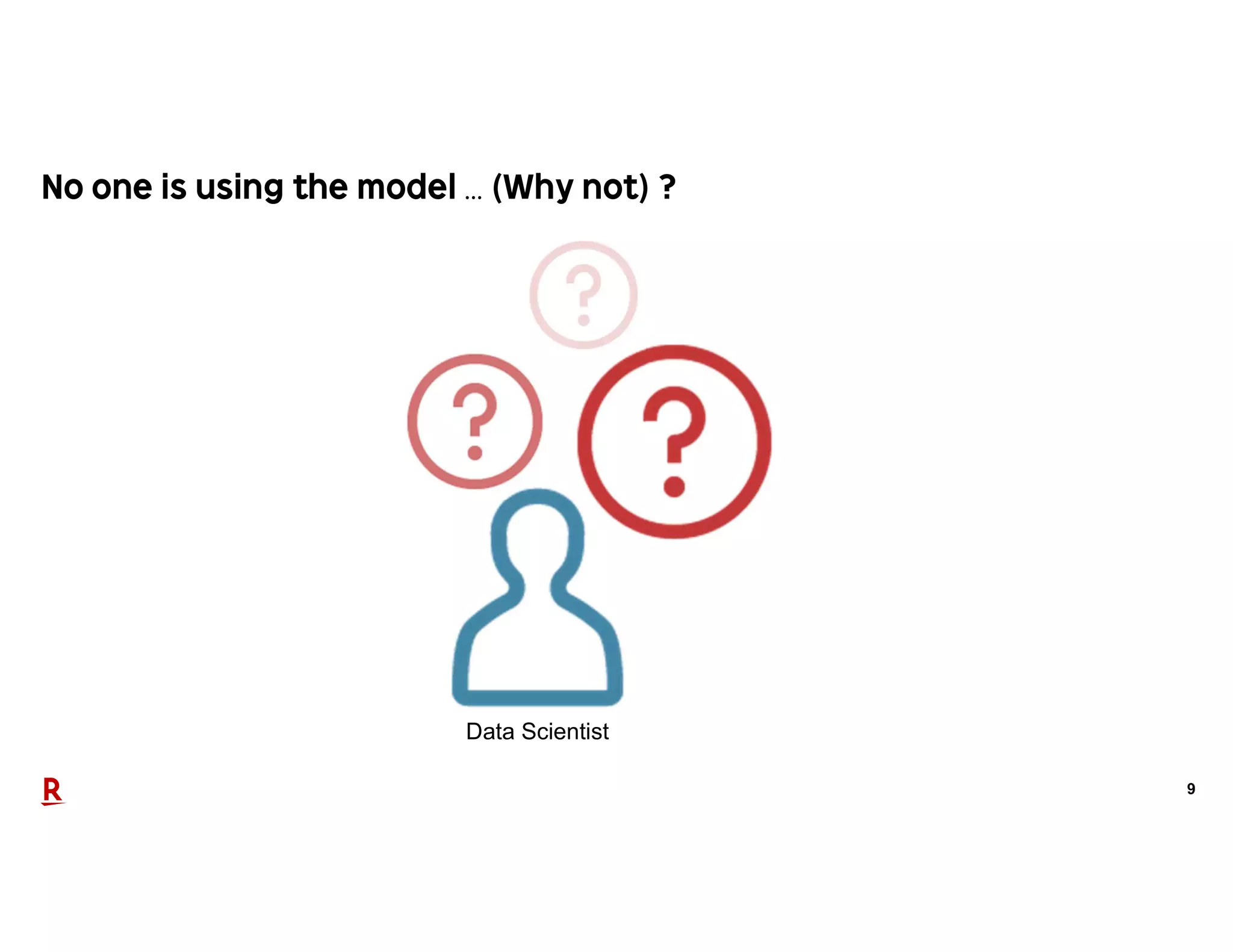 No one is using the model … (Why not) ?

?

?

?

Data Scientist

R

9